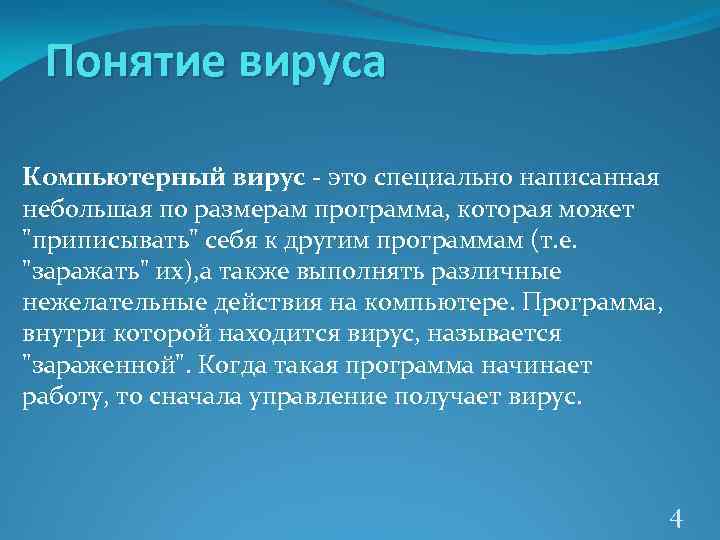 Понятие вируса

Компьютерный вирус - это специально написанная небольшая по размерам программа, которая может "приписывать" себя к другим программам (т.е. "заражать" их),а также выполнять различные нежелательные действия на компьютере. Программа, внутри которой находится вирус, называется "зараженной". Когда такая программа начинает работу, то сначала управление получает вирус.

4